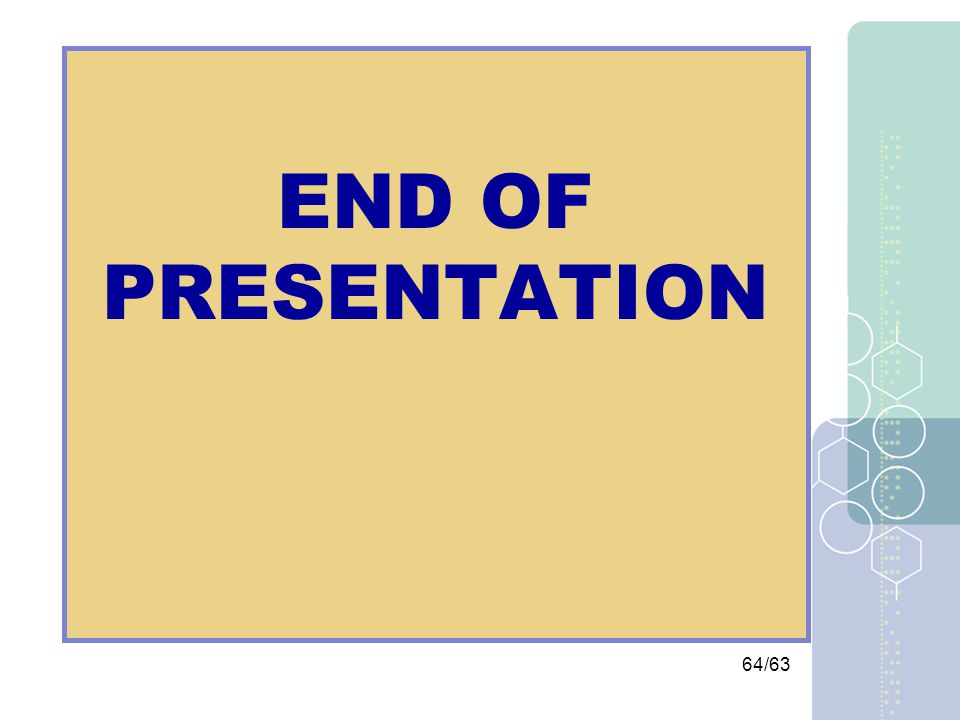 END OF PRESENTATION

64/63